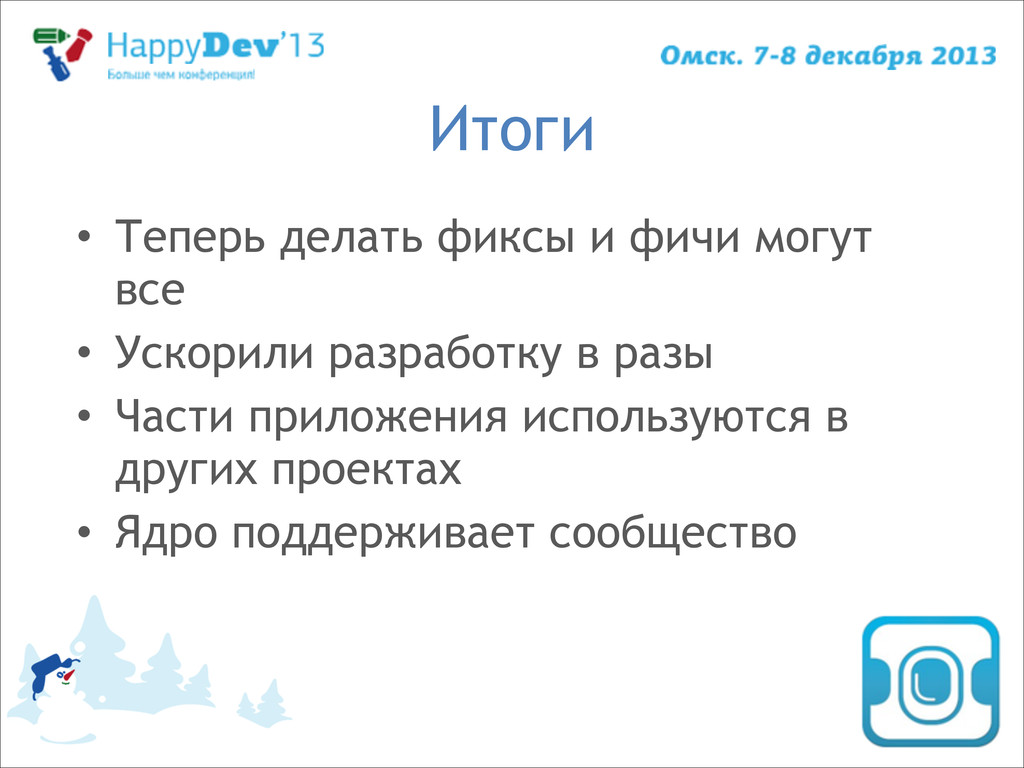 HappyDev'13
Больше чем конференция!

Омск. 7-8 декабря 2013

Итоги

• Теперь делать фиксы и фичи могут все
• Ускорили разработку в разы
• Части приложения используются в других проектах
• Ядро поддерживает сообщество